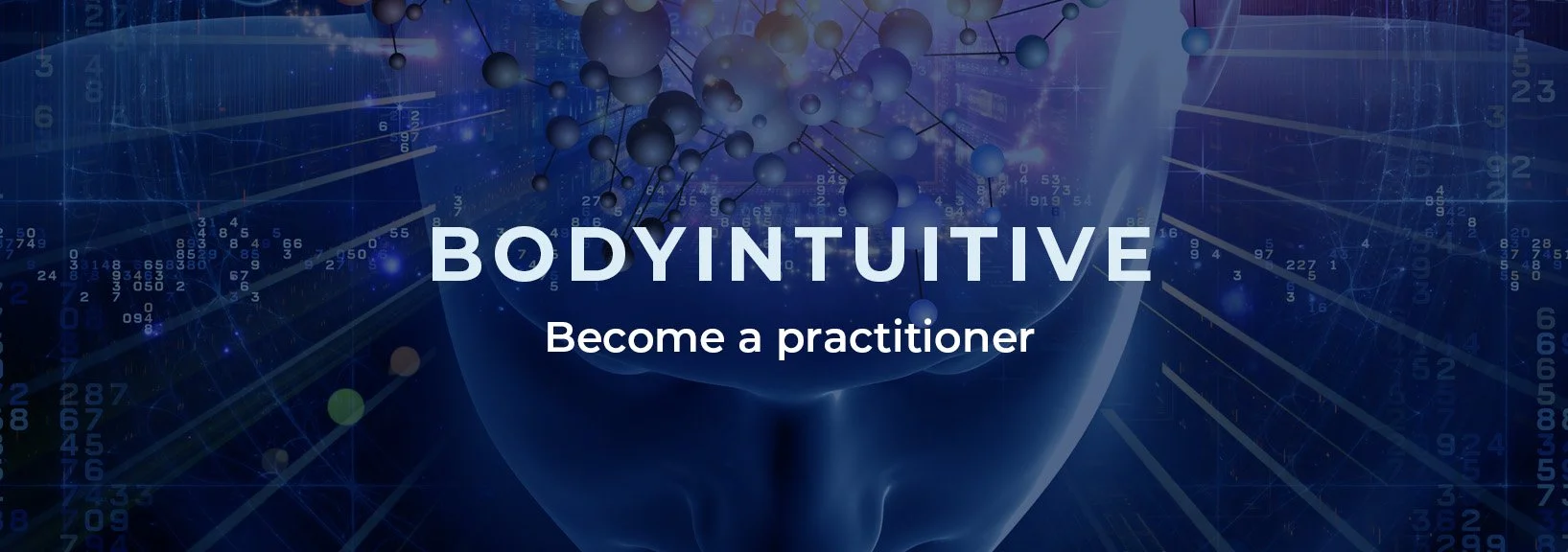 BODYINTUITIVE

Become a practitioner